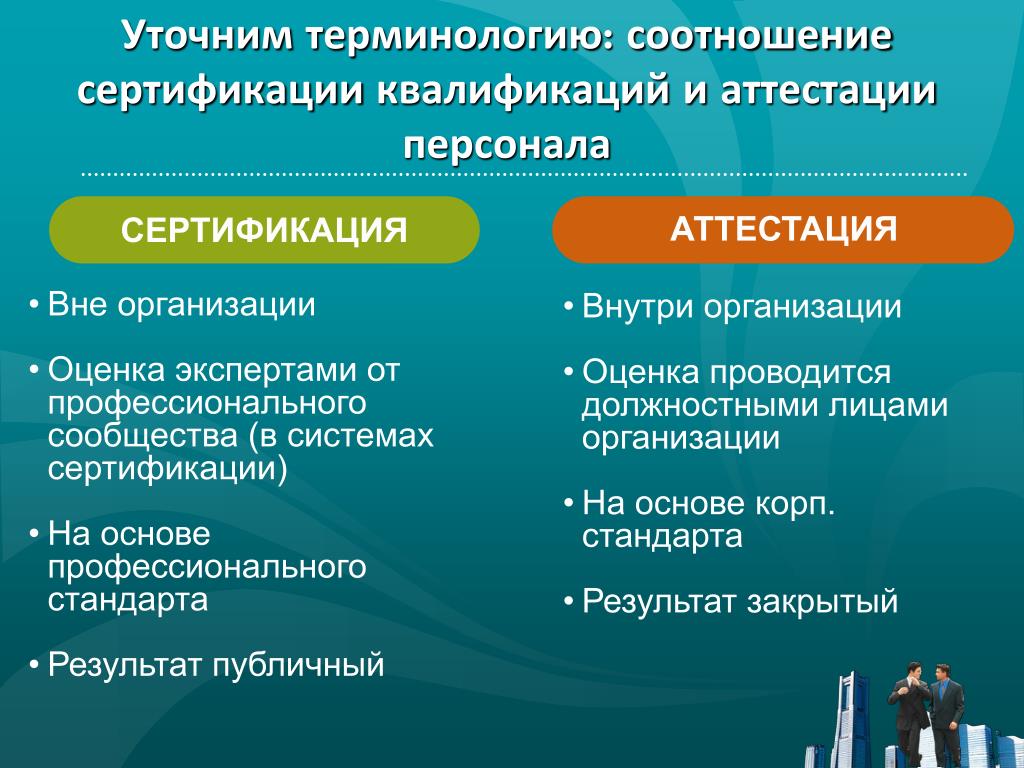 Уточним терминологию: соотношение сертификации квалификаций и аттестации персонала

СЕРТИФИКАЦИЯ

• Вне организации

• Оценка экспертами от профессионального сообщества (в системах сертификации)

• На основе профессионального стандарта

• Результат публичный

АТТЕСТАЦИЯ

• Внутри организации

• Оценка проводится должностными лицами организации

• На основе корп. стандарта

• Результат закрытый